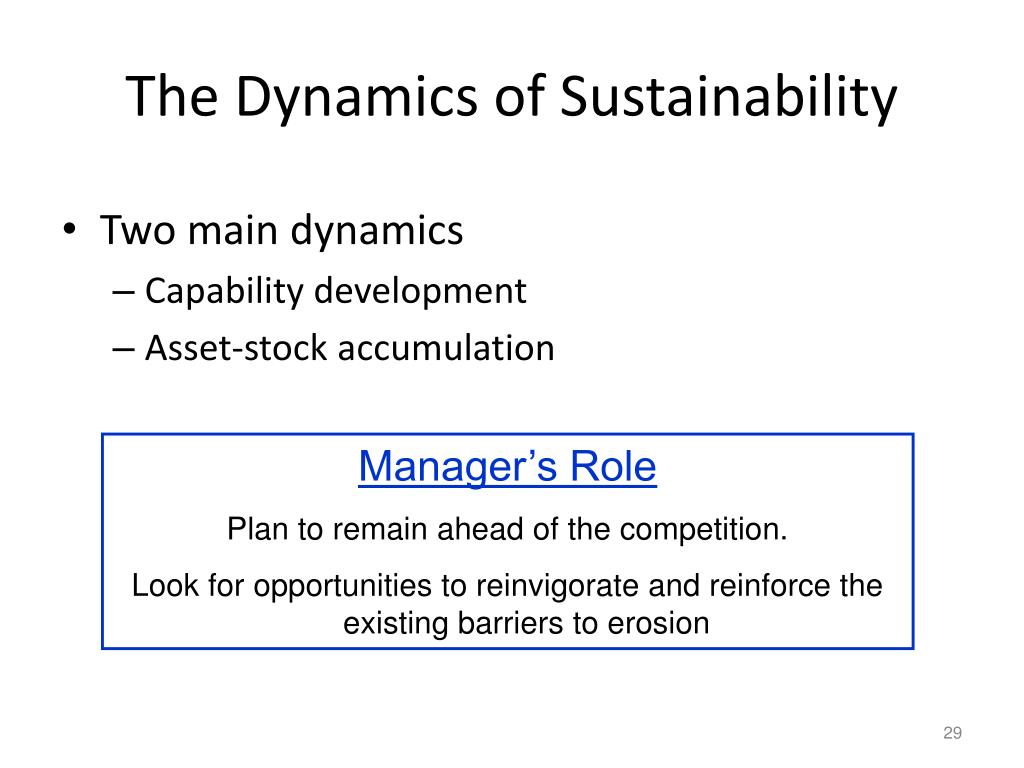 The Dynamics of Sustainability

• Two main dynamics
– Capability development
– Asset-stock accumulation

Manager’s Role

Plan to remain ahead of the competition.

Look for opportunities to reinvigorate and reinforce the existing barriers to erosion

29